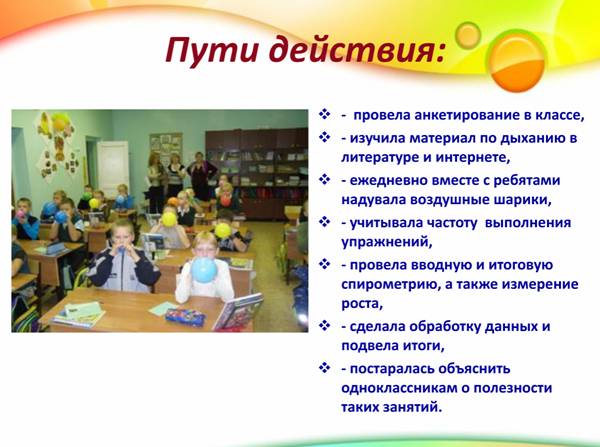 Пути действия:

❖ - провела анкетирование в классе,

❖ - изучила материал по дыханию в литературе и интернете,

❖ - ежедневно вместе с ребятами надувала воздушные шарики,

❖ - учитывала частоту выполнения упражнений,

❖ - провела вводную и итоговую спирометрию, а также измерение роста,

❖ - сделала обработку данных и подвела итоги,

❖ - постаралась объяснить одноклассникам о полезности таких занятий.